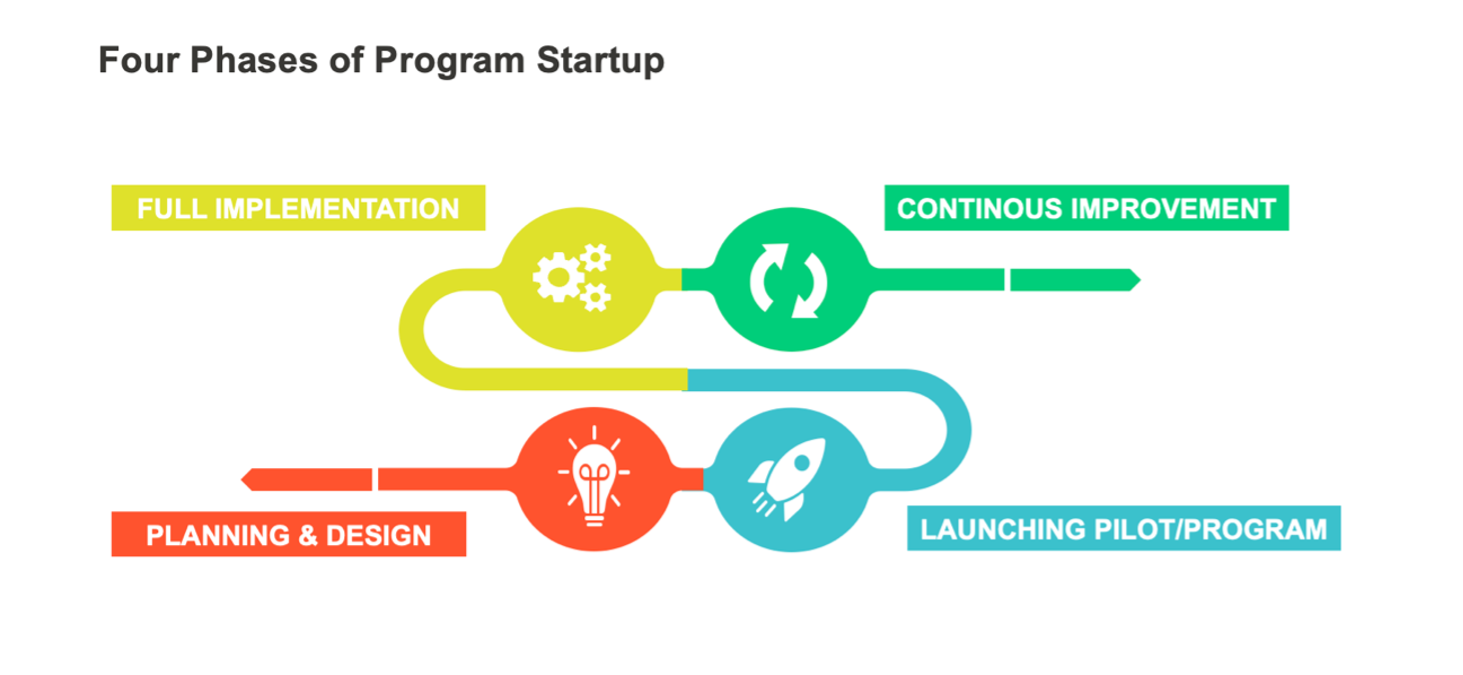 Four Phases of Program Startup

FULL IMPLEMENTATION

CONTINOUS IMPROVEMENT

PLANNING & DESIGN

LAUNCHING PILOT/PROGRAM